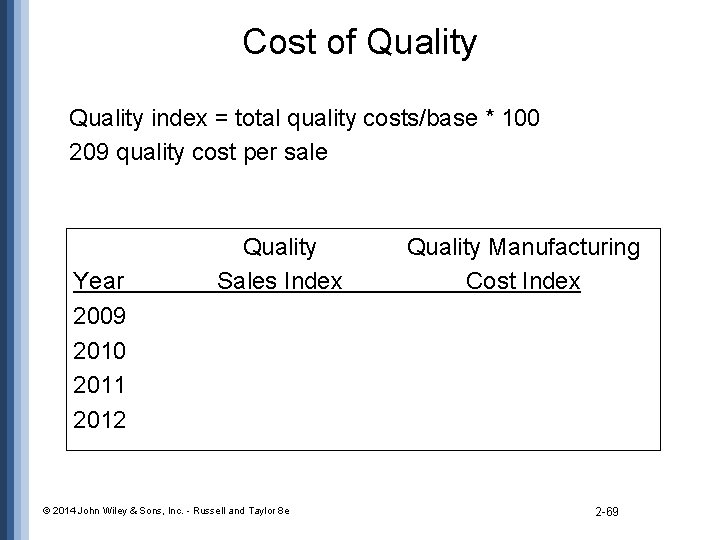 Cost of Quality

Quality index = total quality costs/base * 100
209 quality cost per sale

| Year | Quality Sales Index | Quality Manufacturing Cost Index |
|---|---|---|
| 2009 | | |
| 2010 | | |
| 2011 | | |
| 2012 | | |

© 2014 John Wiley & Sons, Inc. - Russell and Taylor 8e

2-69